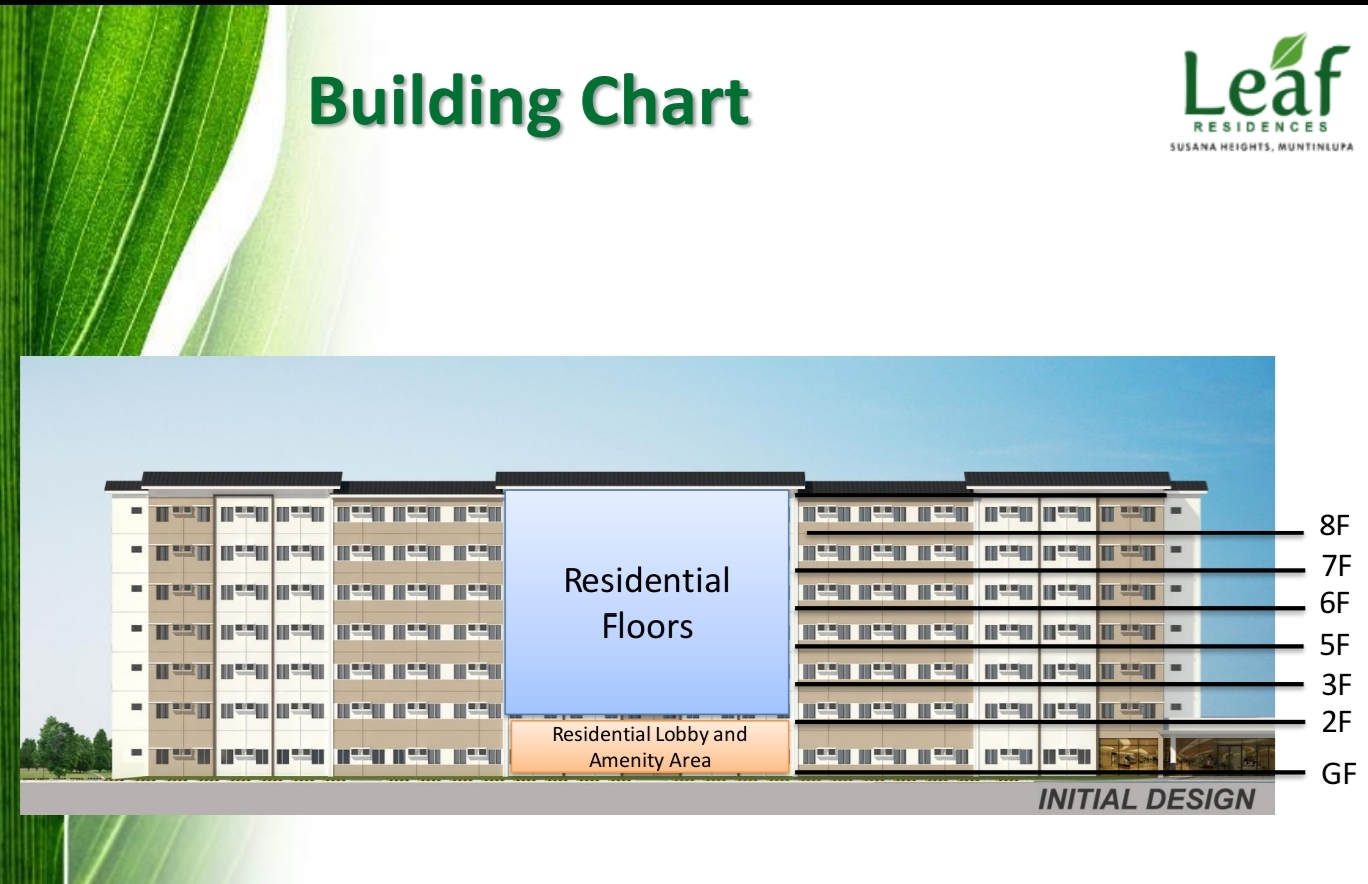 Building Chart

Leaf
RESIDENCES
SUSANA HEIGHTS, MUNTINLUPA

Residential Floors

Residential Lobby and Amenity Area

8F
7F
6F
5F
3F
2F
GF

INITIAL DESIGN